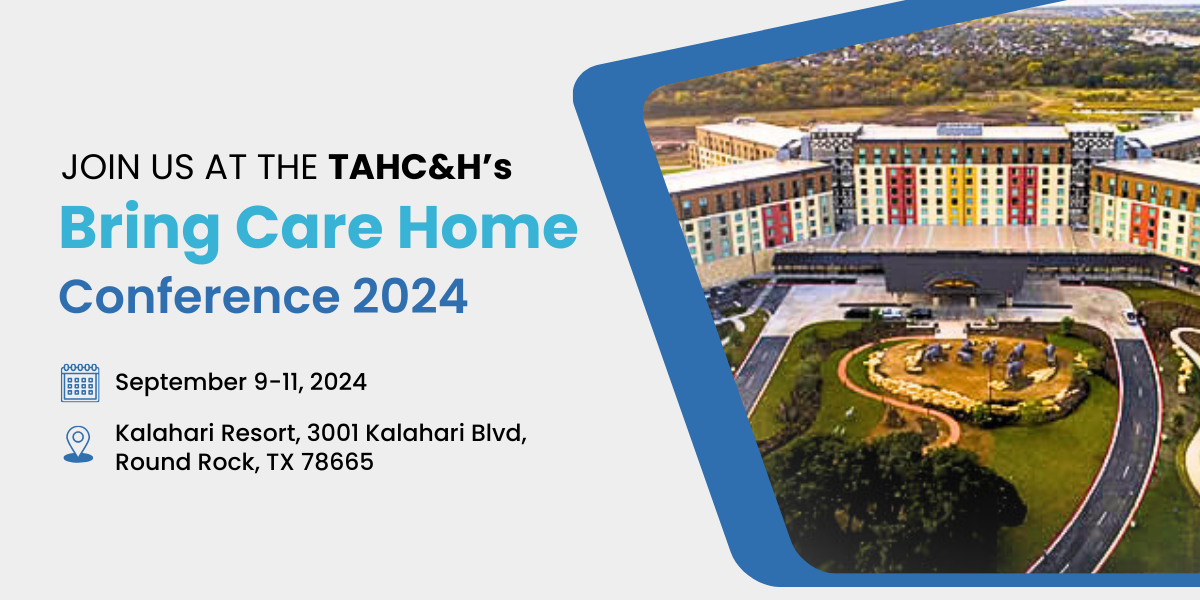 JOIN US AT THE TAHC&H's
Bring Care Home
Conference 2024

September 9-11, 2024

Kalahari Resort, 3001 Kalahari Blvd, Round Rock, TX 78665